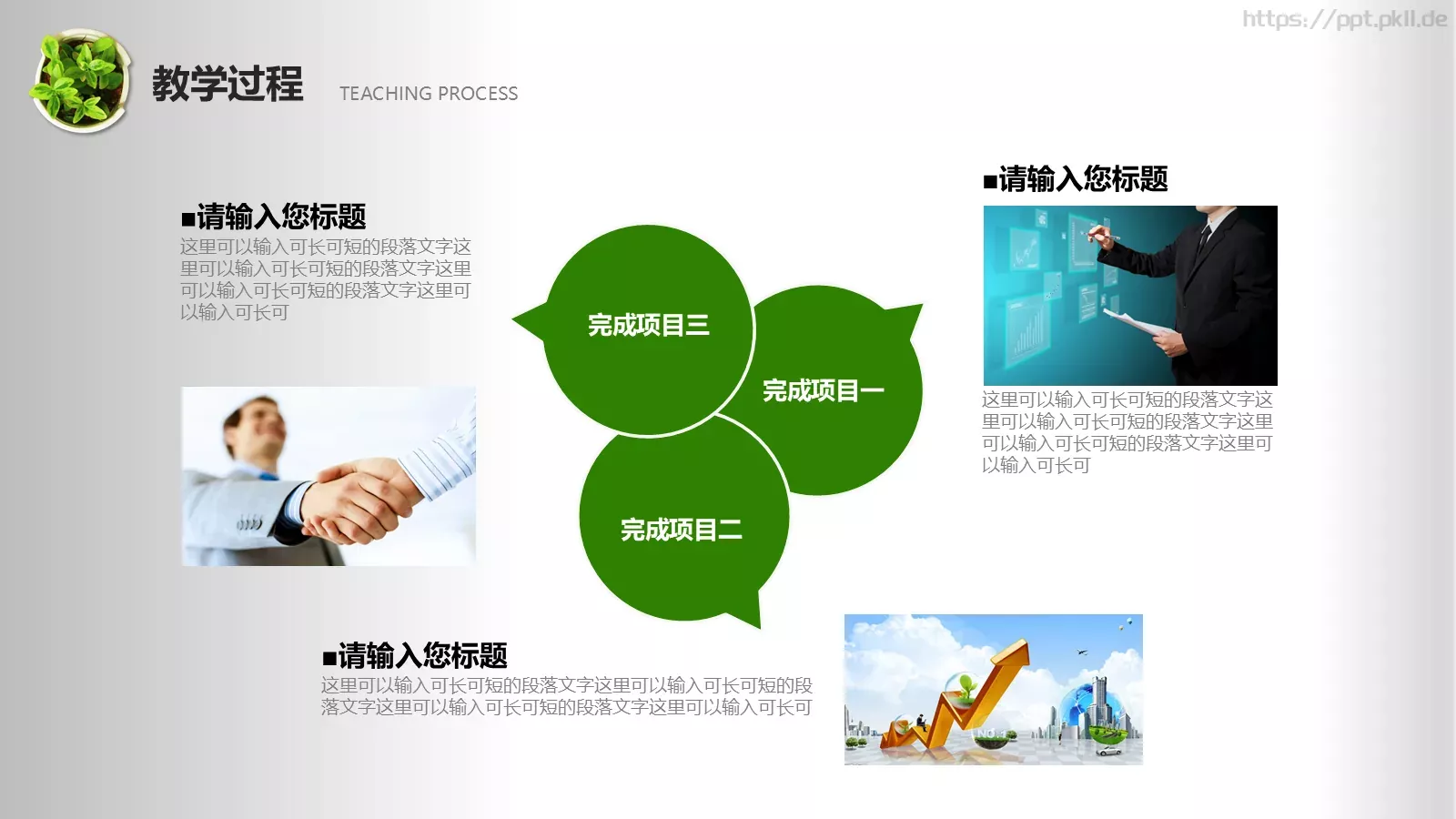 https://ppt.pkll.de

教学过程 TEACHING PROCESS

■请输入您标题

这里可以输入可长可短的段落文字这里可以输入可长可短的段落文字这里可以输入可长可短的段落文字这里可以输入可长可

完成项目三

完成项目一

完成项目二

■请输入您标题

这里可以输入可长可短的段落文字这里可以输入可长可短的段落文字这里可以输入可长可短的段落文字这里可以输入可长可

■请输入您标题

这里可以输入可长可短的段落文字这里可以输入可长可短的段落文字这里可以输入可长可短的段落文字这里可以输入可长可